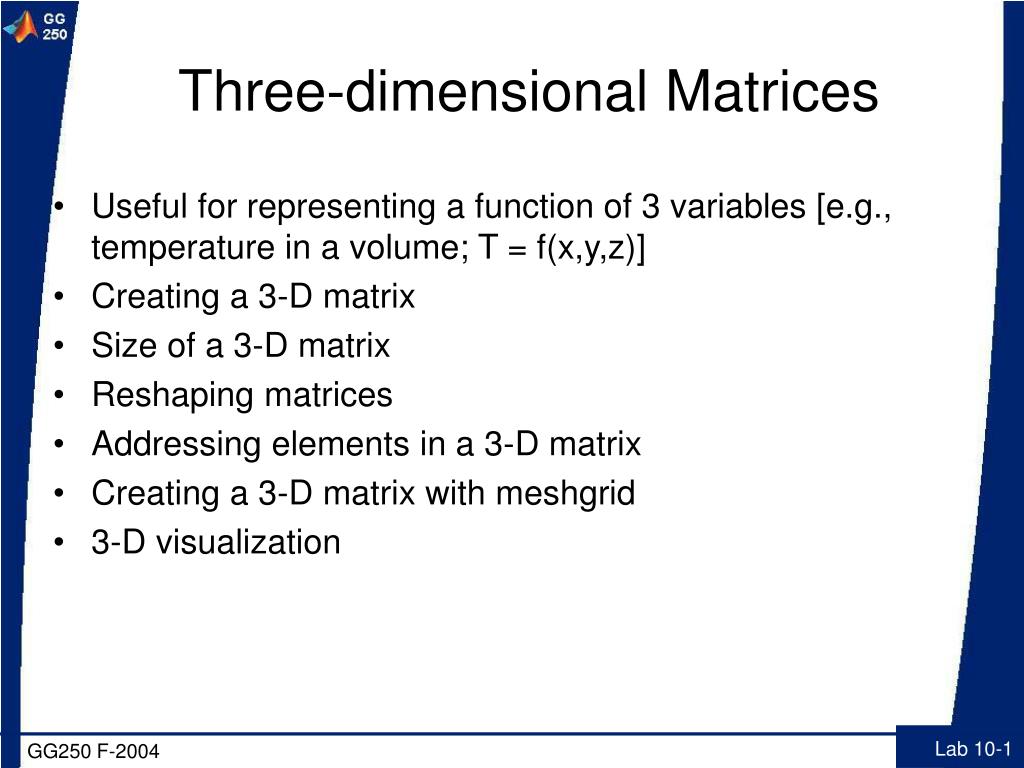 GG 250

Three-dimensional Matrices

• Useful for representing a function of 3 variables [e.g., temperature in a volume; T = f(x,y,z)]
• Creating a 3-D matrix
• Size of a 3-D matrix
• Reshaping matrices
• Addressing elements in a 3-D matrix
• Creating a 3-D matrix with meshgrid
• 3-D visualization

GG250 F-2004

Lab 10-1